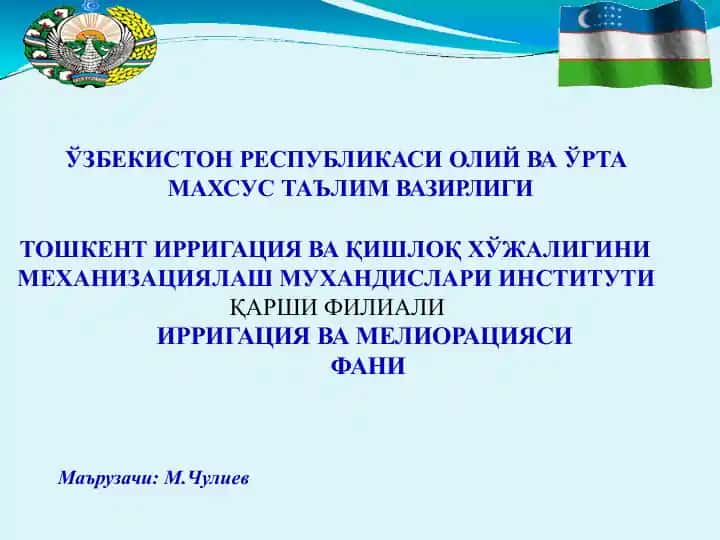 ЎЗБЕКИСТОН РЕСПУБЛИКАСИ ОЛИЙ ВА ЎРТА МАХСУС ТАЪЛИМ ВАЗИРЛИГИ

ТОШКЕНТ ИРРИГАЦИЯ ВА ҚИШЛОҚ ХЎЖАЛИГИНИ МЕХАНИЗАЦИЯЛАШ МУХАНДИСЛАРИ ИНСТИТУТИ
ҚАРШИ ФИЛИАЛИ
ИРРИГАЦИЯ ВА МЕЛИОРАЦИЯСИ ФАНИ

Маърузачи: М.Чулиев